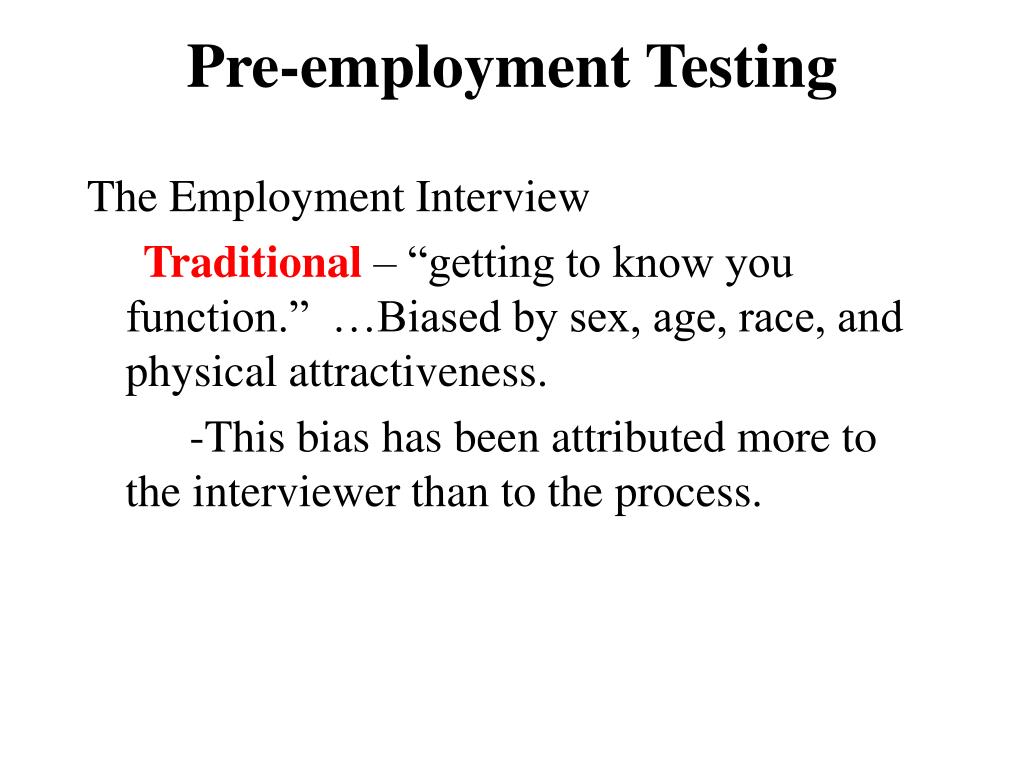 Pre-employment Testing

The Employment Interview

Traditional – “getting to know you function.” …Biased by sex, age, race, and physical attractiveness.

-This bias has been attributed more to the interviewer than to the process.